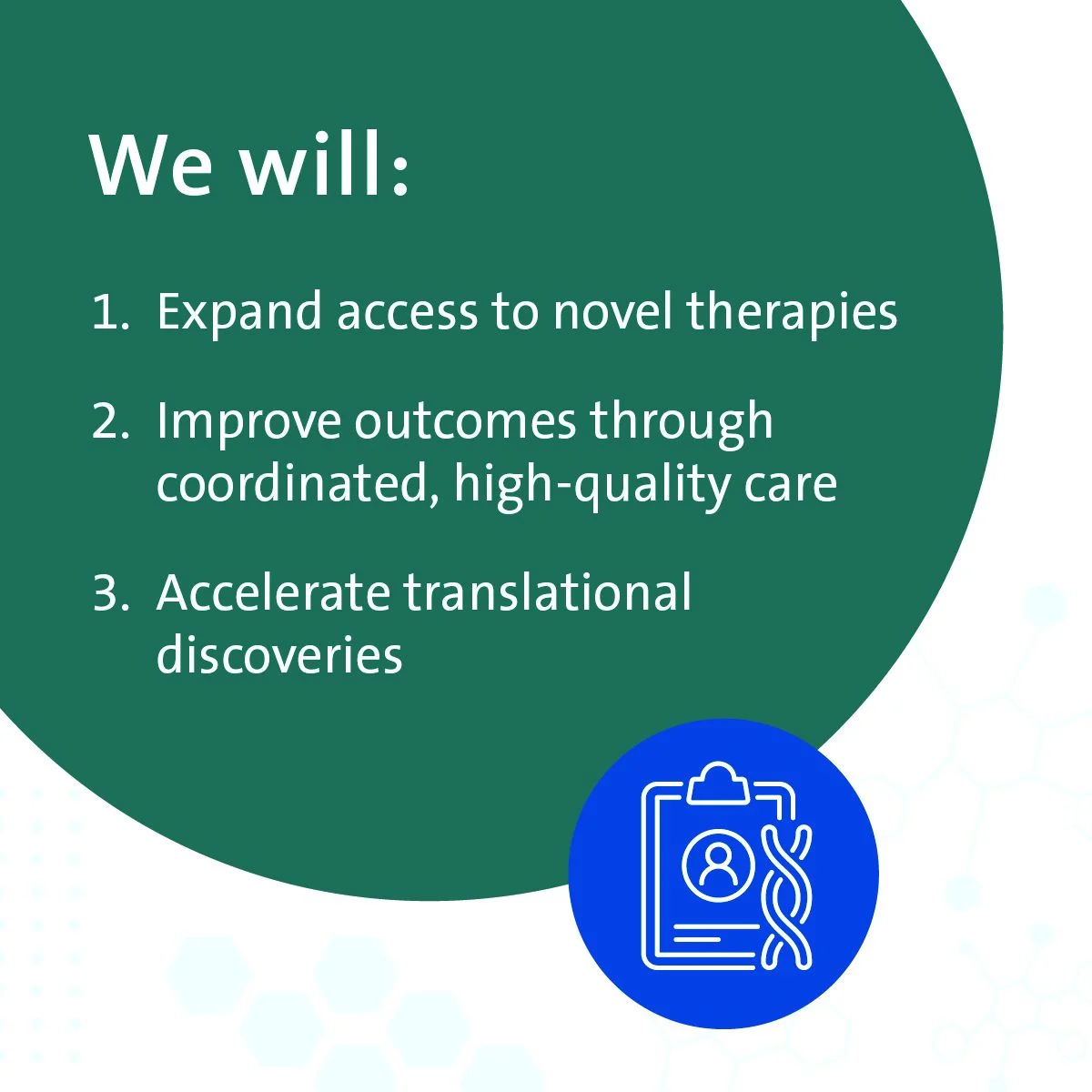 We will:

1. Expand access to novel therapies

2. Improve outcomes through coordinated, high-quality care

3. Accelerate translational discoveries